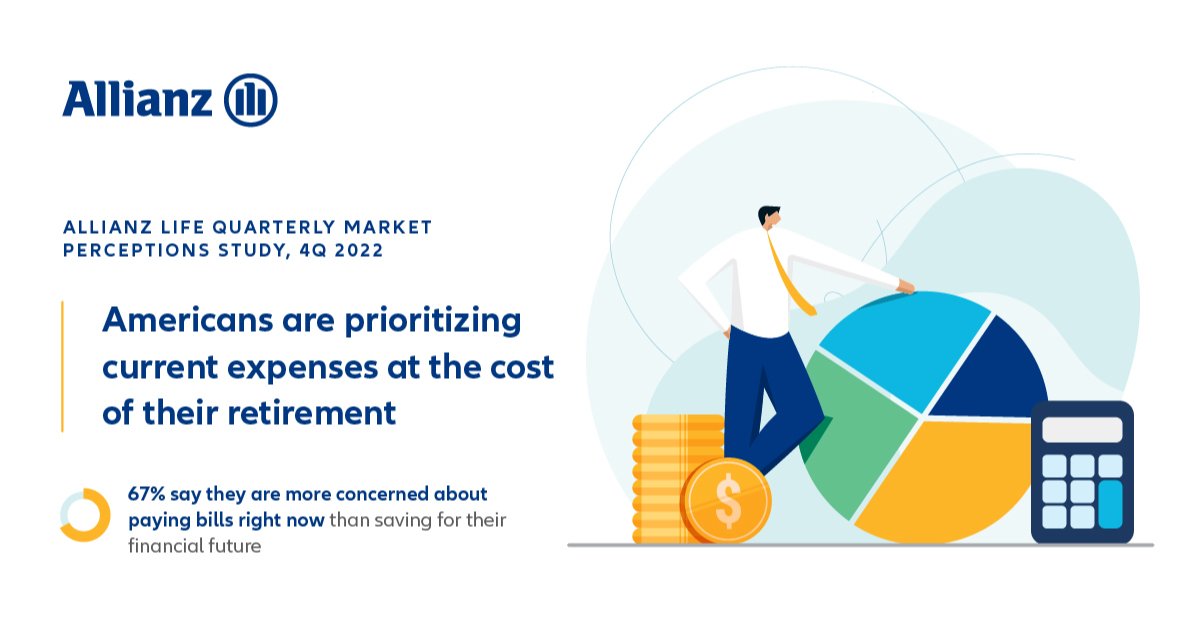 Allianz

ALLIANZ LIFE QUARTERLY MARKET PERCEPTIONS STUDY, 4Q 2022

Americans are prioritizing current expenses at the cost of their retirement

67% say they are more concerned about paying bills right now than saving for their financial future

$